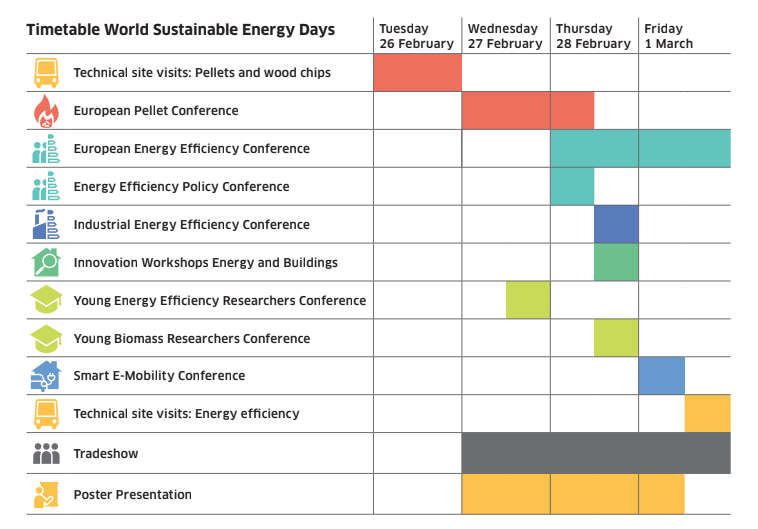 | Timetable World Sustainable Energy Days | Tuesday 26 February | Wednesday 27 February | Thursday 28 February | Friday 1 March |
|---|---|---|---|---|
| Technical site visits: Pellets and wood chips | | | | |
| European Pellet Conference | | | | |
| European Energy Efficiency Conference | | | | |
| Energy Efficiency Policy Conference | | | | |
| Industrial Energy Efficiency Conference | | | | |
| Innovation Workshops Energy and Buildings | | | | |
| Young Energy Efficiency Researchers Conference | | | | |
| Young Biomass Researchers Conference | | | | |
| Smart E-Mobility Conference | | | | |
| Technical site visits: Energy efficiency | | | | |
| Tradeshow | | | | |
| Poster Presentation | | | | |